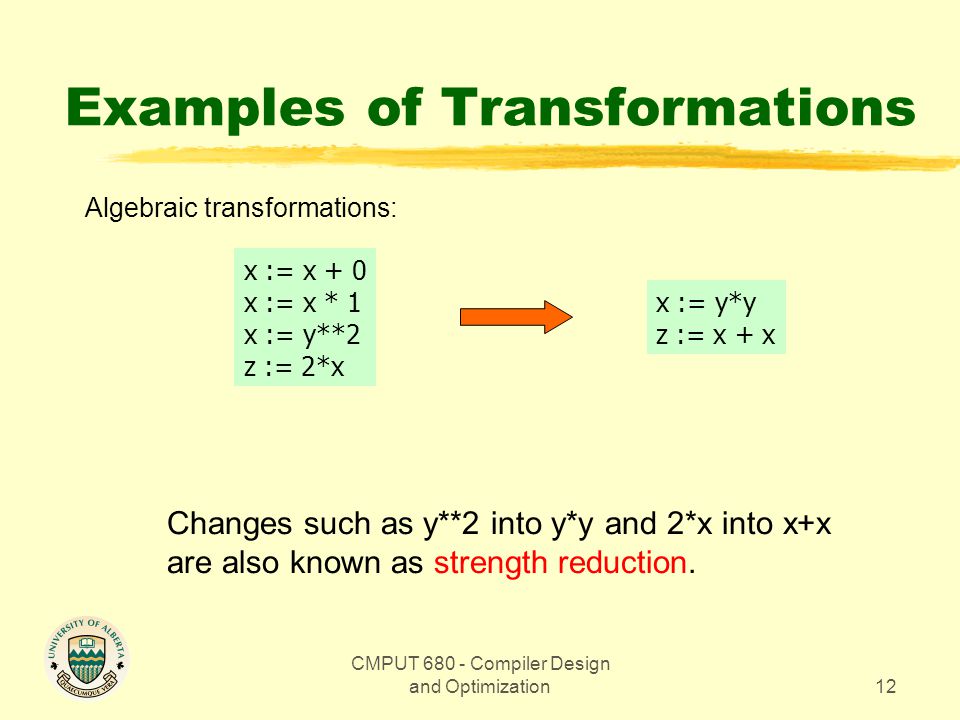 Examples of Transformations

Algebraic transformations:

x := x + 0
x := x * 1
x := y**2
z := 2*x

x := y*y
z := x + x

Changes such as y**2 into y*y and 2*x into x+x are also known as strength reduction.

UNIVERSITY OF ALBERTA
QUAECUMQUE VERA

CMPUT 680 - Compiler Design and Optimization

12